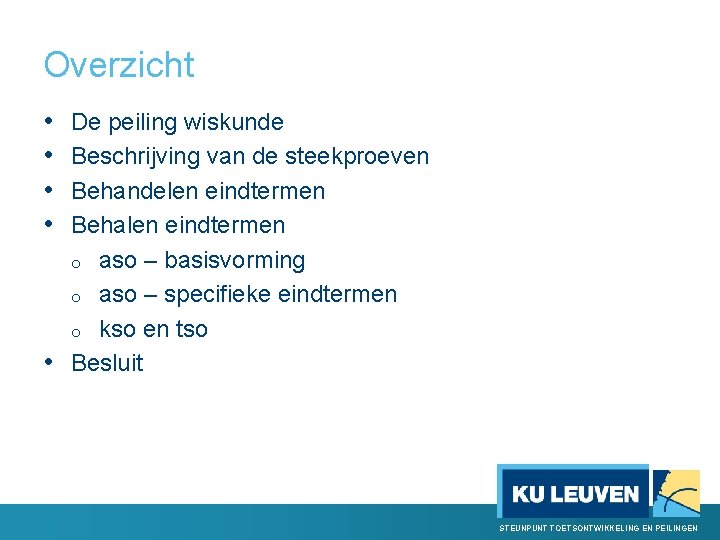 Overzicht

• De peiling wiskunde
• Beschrijving van de steekproeven
• Behandelen eindtermen
• Behalen eindtermen
  o aso – basisvorming
  o aso – specifieke eindtermen
  o kso en tso
• Besluit

KU LEUVEN

STEUNPUNT TOETSONTWIKKELING EN PEILINGEN